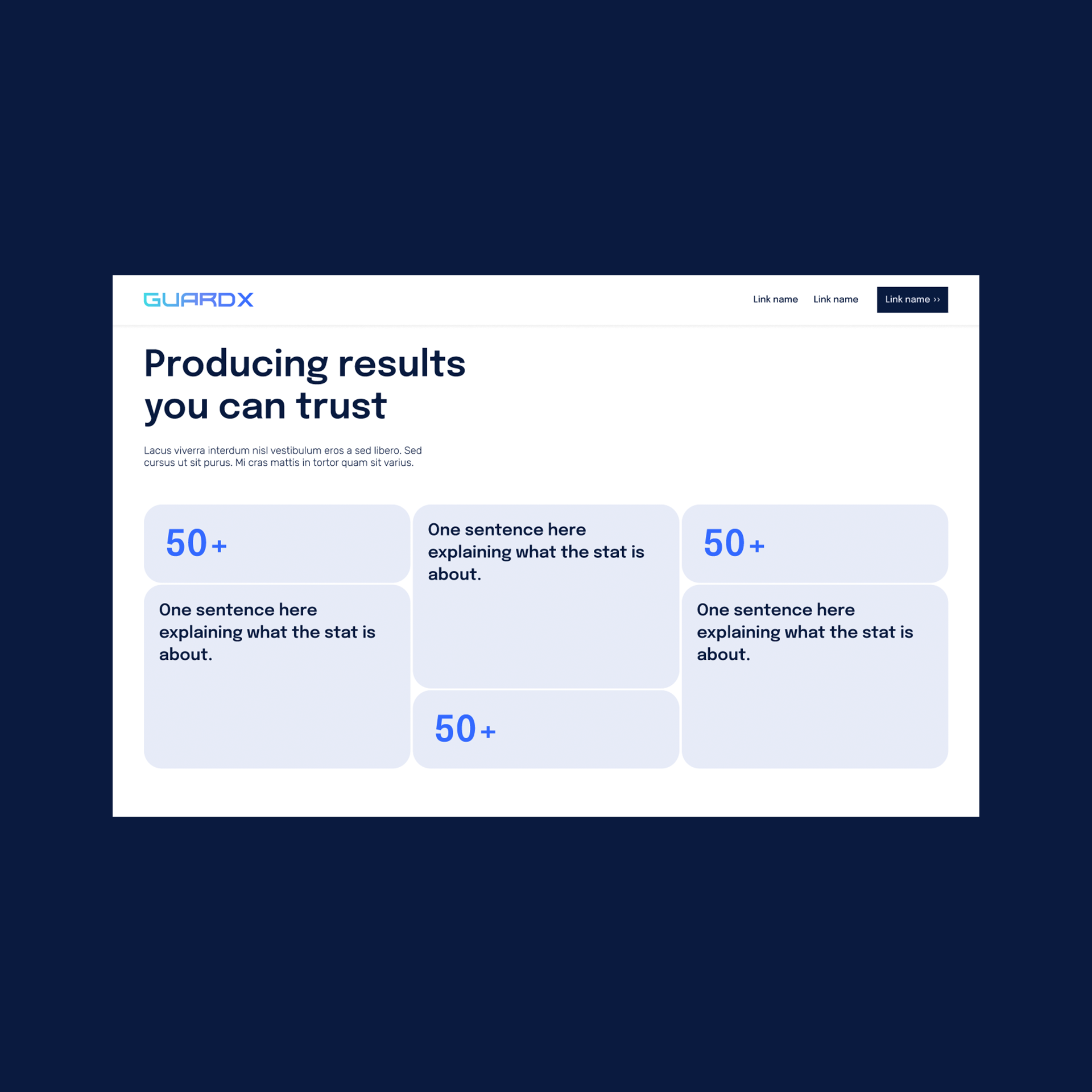 GUARDX

Link name Link name Link name ››

Producing results you can trust

Lacus viverra interdum nisl vestibulum eros a sed libero. Sed cursus ut sit purus. Mi cras mattis in tortor quam sit varius.

50+

One sentence here explaining what the stat is about.

One sentence here explaining what the stat is about.

50+

50+

One sentence here explaining what the stat is about.